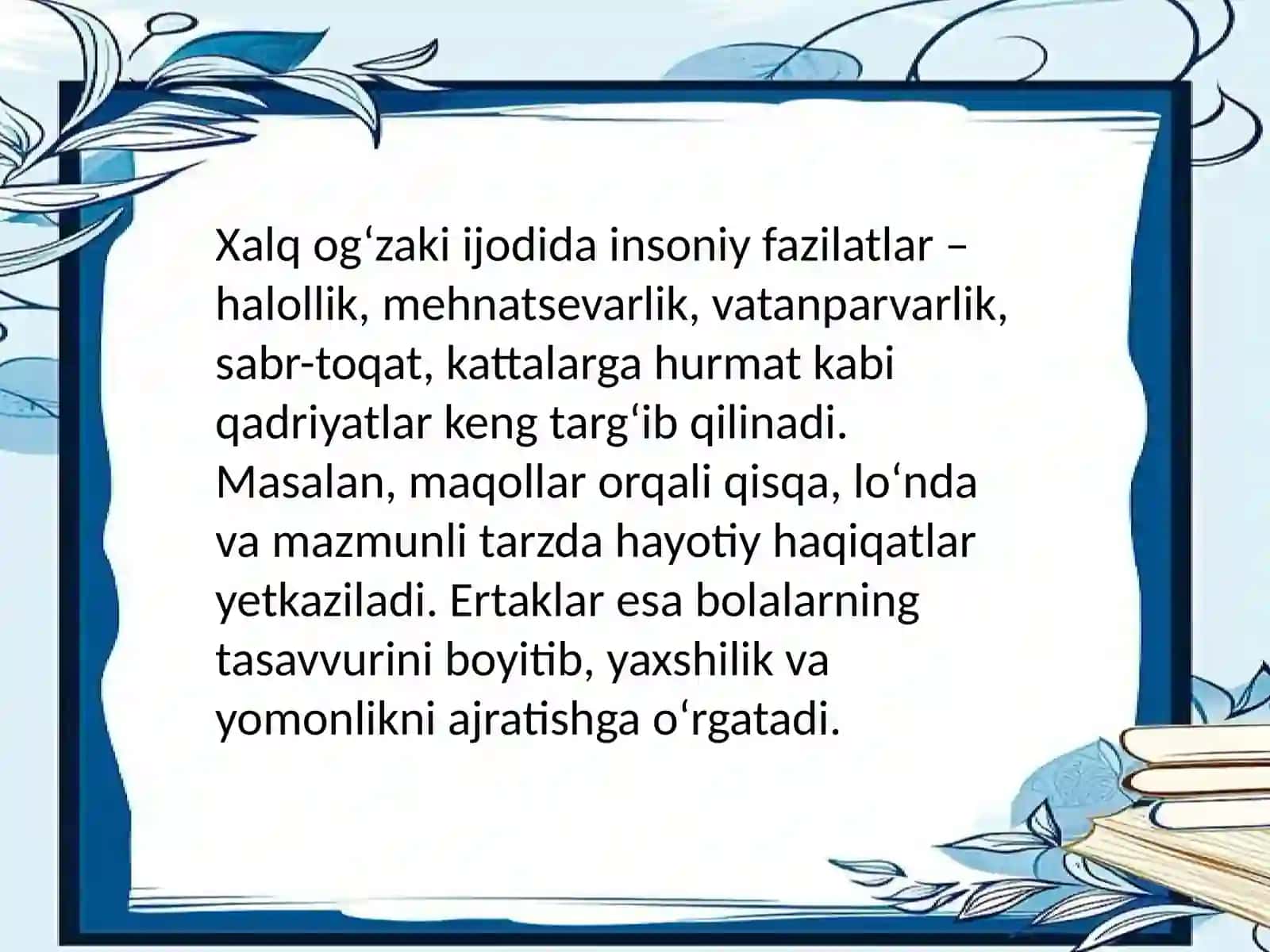 Xalq og‘zaki ijodida insoniy fazilatlar – halollik, mehnatsevarlik, vatanparvarlik, sabr-toqat, kattalarga hurmat kabi qadriyatlar keng targ‘ib qilinadi. Masalan, maqollar orqali qisqa, lo‘nda va mazmunli tarzda hayotiy haqiqatlar yetkaziladi. Ertaklar esa bolalarning tasavvurini boyitib, yaxshilik va yomonlikni ajratishga o‘rgatadi.